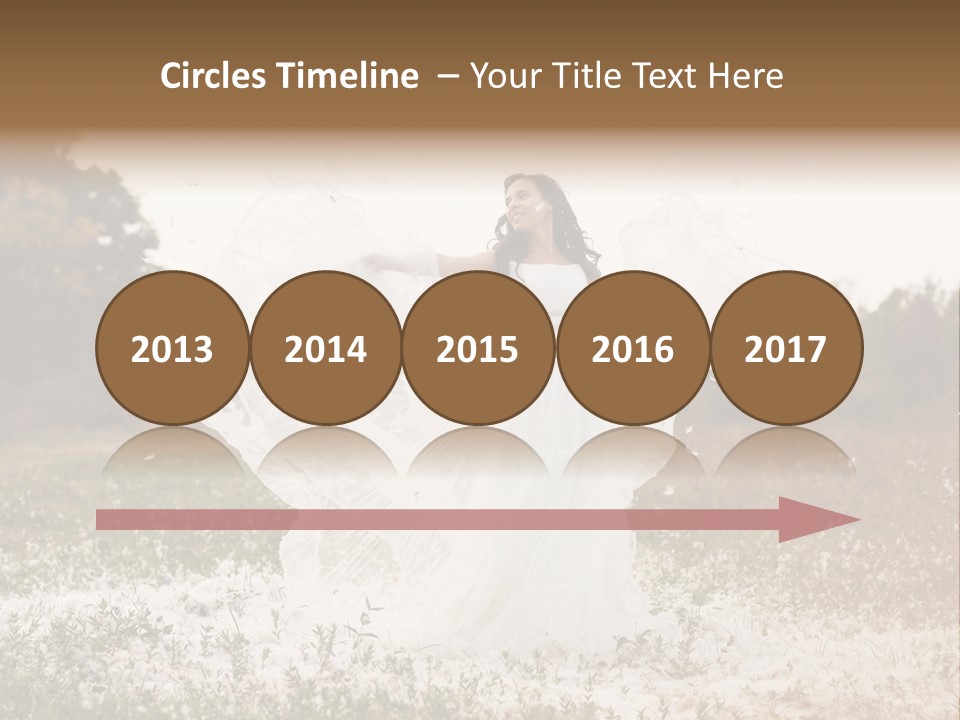 Circles Timeline – Your Title Text Here

2013
2014
2015
2016
2017